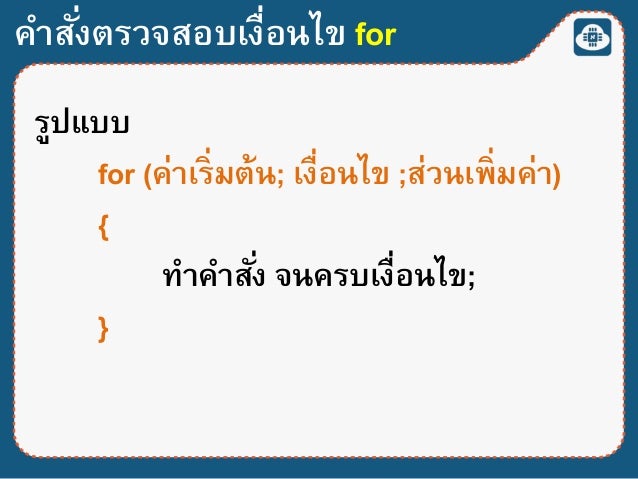 คำสั่งตรวจสอบเงื่อนไข for

รูปแบบ

for (ค่าเริ่มต้น; เงื่อนไข ;ส่วนเพิ่มค่า)

{

ทำคำสั่ง จนครบเงื่อนไข;

}